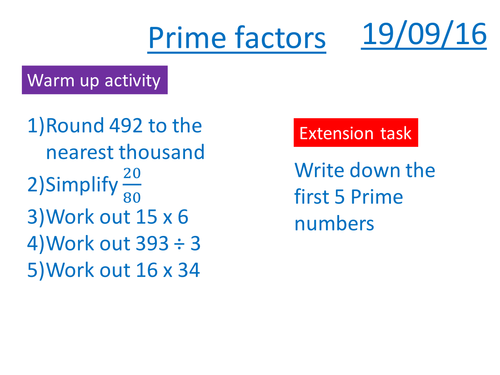 Prime factors 19/09/16

Warm up activity

1)Round 492 to the nearest thousand
2)Simplify $\frac{20}{80}$
3)Work out 15 x 6
4)Work out 393 ÷ 3
5)Work out 16 x 34

Extension task

Write down the first 5 Prime numbers